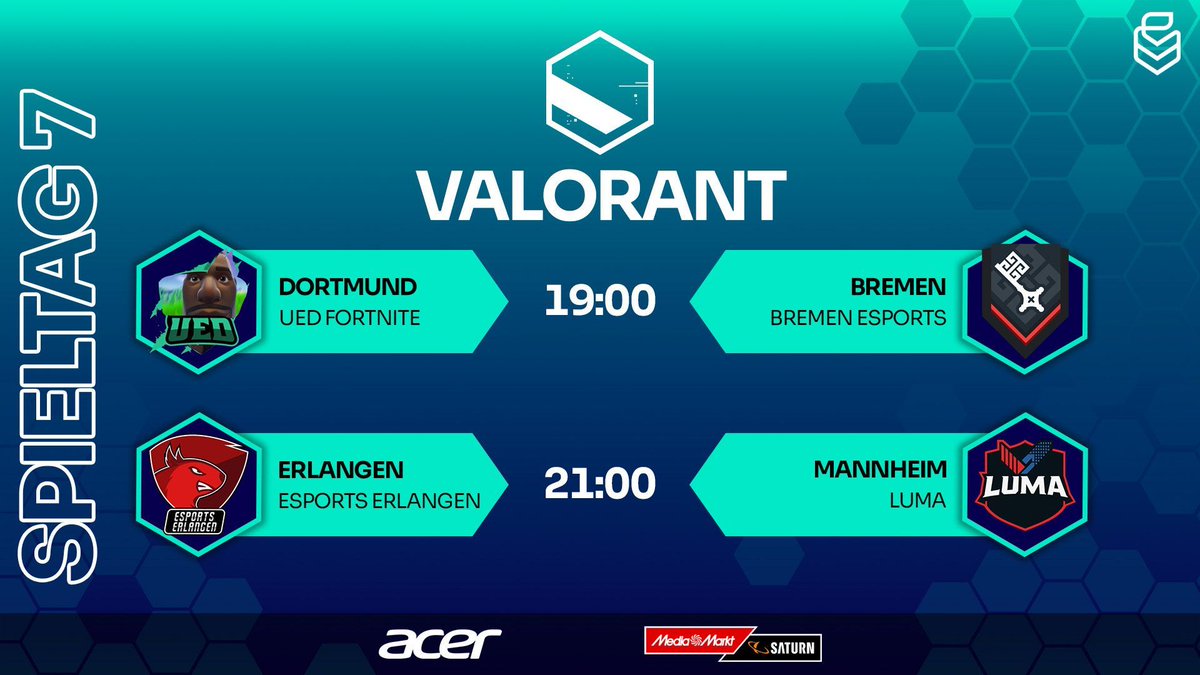 SPIELTAG 7

VALORANT

UED

DORTMUND
UED FORTNITE

19:00

BREMEN
BREMEN ESPORTS

ESPORTS ERLANGEN

ERLANGEN
ESPORTS ERLANGEN

21:00

MANNHEIM
LUMA

LUMA

acer

MediaMarkt SATURN